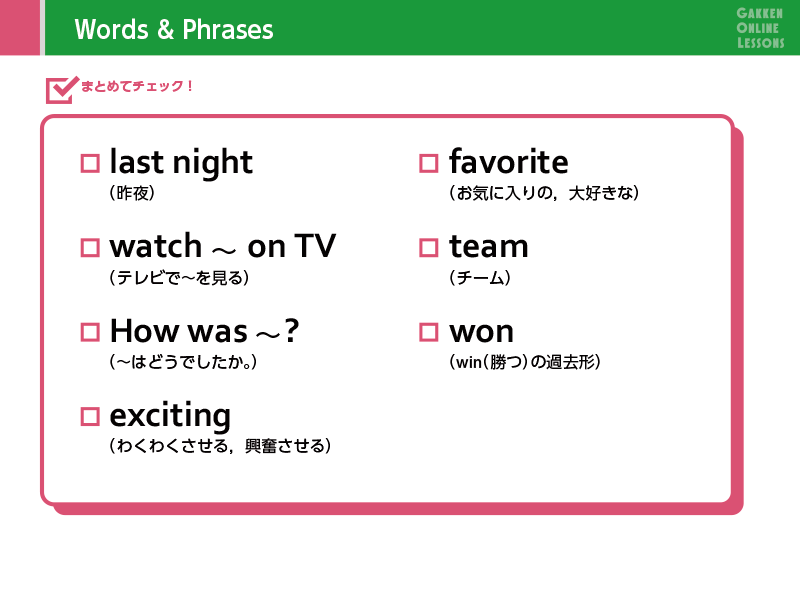 Words & Phrases

GAKKEN
ONLINE
LESSONS

まとめてチェック！

□ last night
（昨夜）

□ watch ～ on TV
（テレビで～を見る）

□ How was ～?
（～はどうでしたか。）

□ exciting
（わくわくさせる，興奮させる）

□ favorite
（お気に入りの，大好きな）

□ team
（チーム）

□ won
（win（勝つ）の過去形）